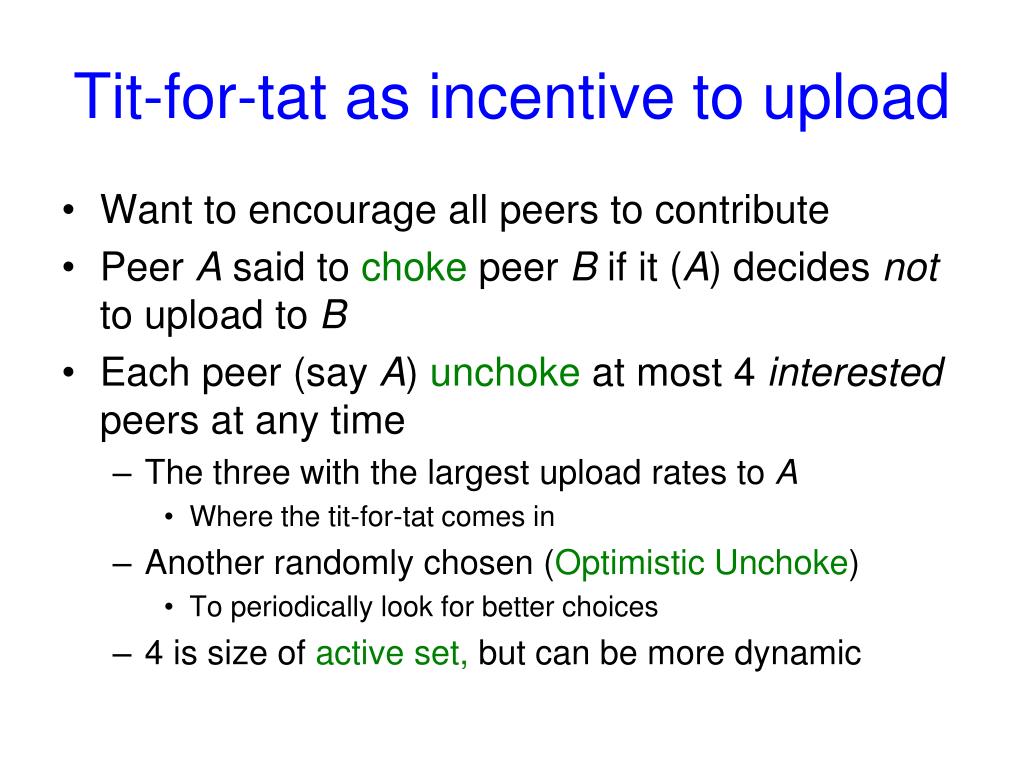 Tit-for-tat as incentive to upload

• Want to encourage all peers to contribute
• Peer A said to choke peer B if it (A) decides not to upload to B
• Each peer (say A) unchoke at most 4 interested peers at any time
 – The three with the largest upload rates to A
  • Where the tit-for-tat comes in
 – Another randomly chosen (Optimistic Unchoke)
  • To periodically look for better choices
 – 4 is size of active set, but can be more dynamic